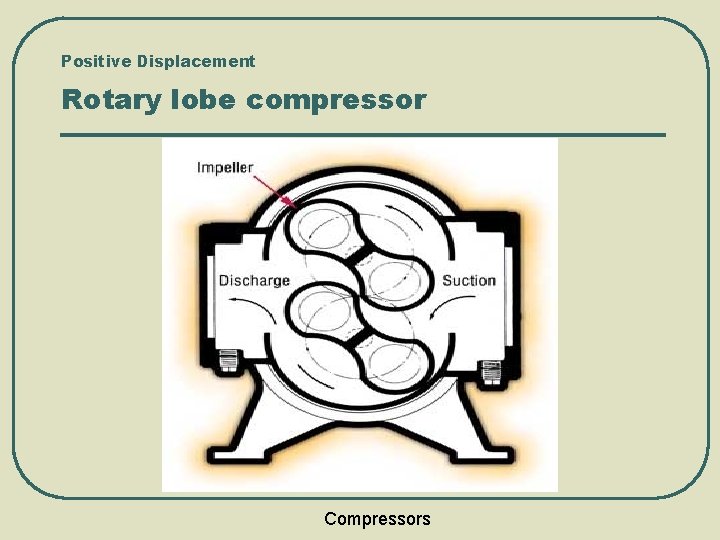 Positive Displacement

Rotary lobe compressor

Impeller

Discharge

Suction

Compressors